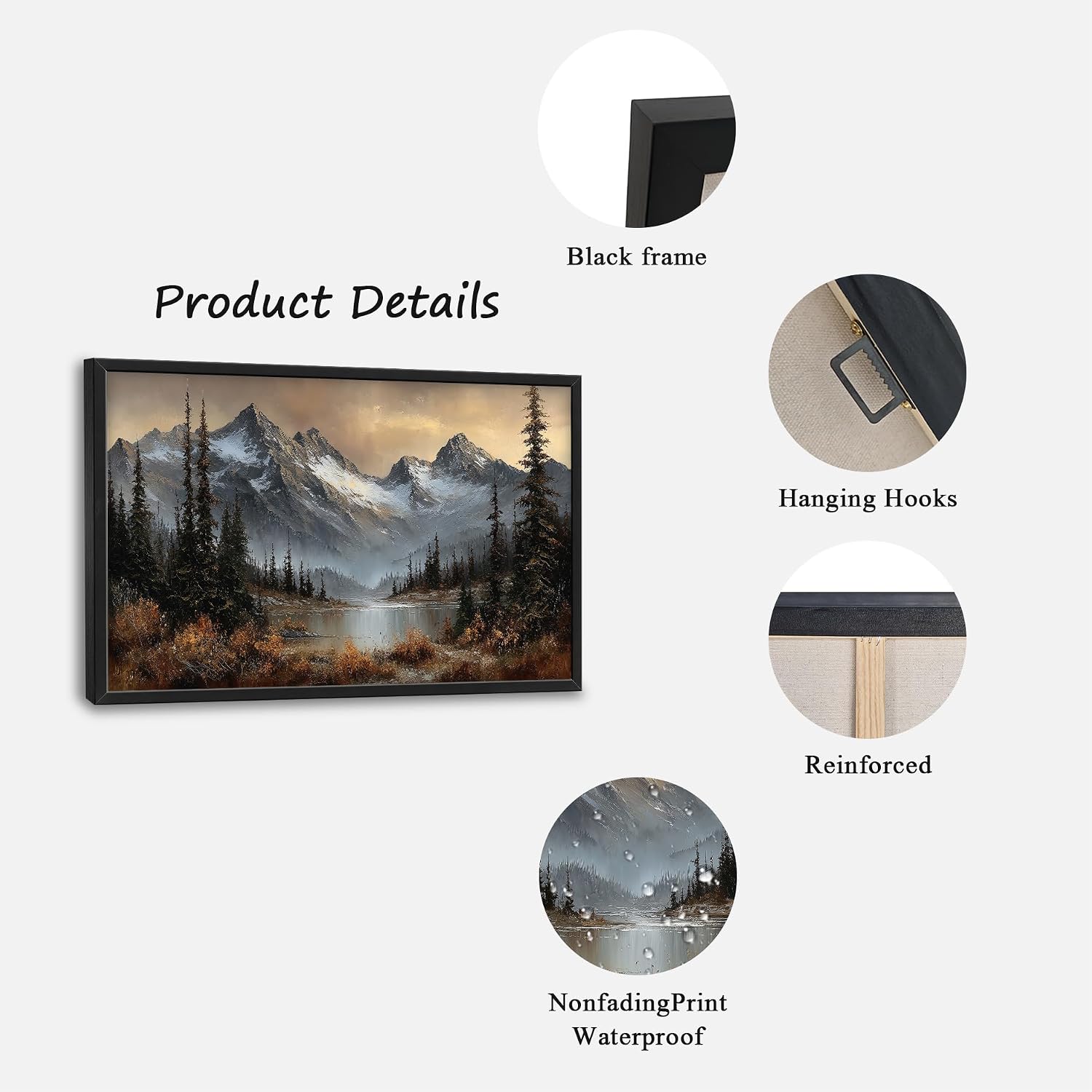 Product Details

Black frame

Hanging Hooks

Reinforced

NonfadingPrint
Waterproof